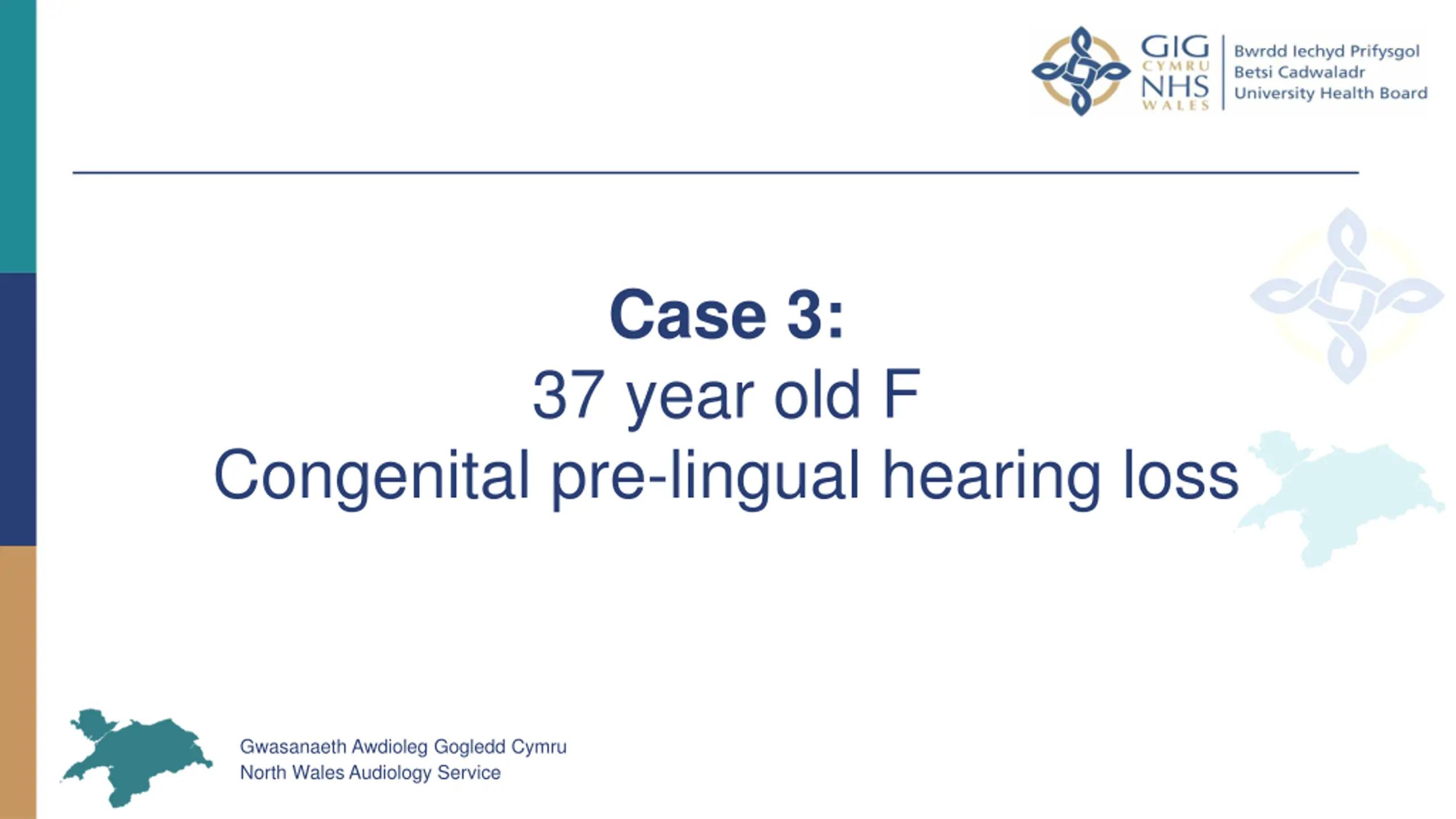 GIG CYMRU NHS WALES

Bwrdd Iechyd Prifysgol Betsi Cadwaladr University Health Board

Case 3:
37 year old F
Congenital pre-lingual hearing loss

Gwasanaeth Awdioleg Gogledd Cymru
North Wales Audiology Service